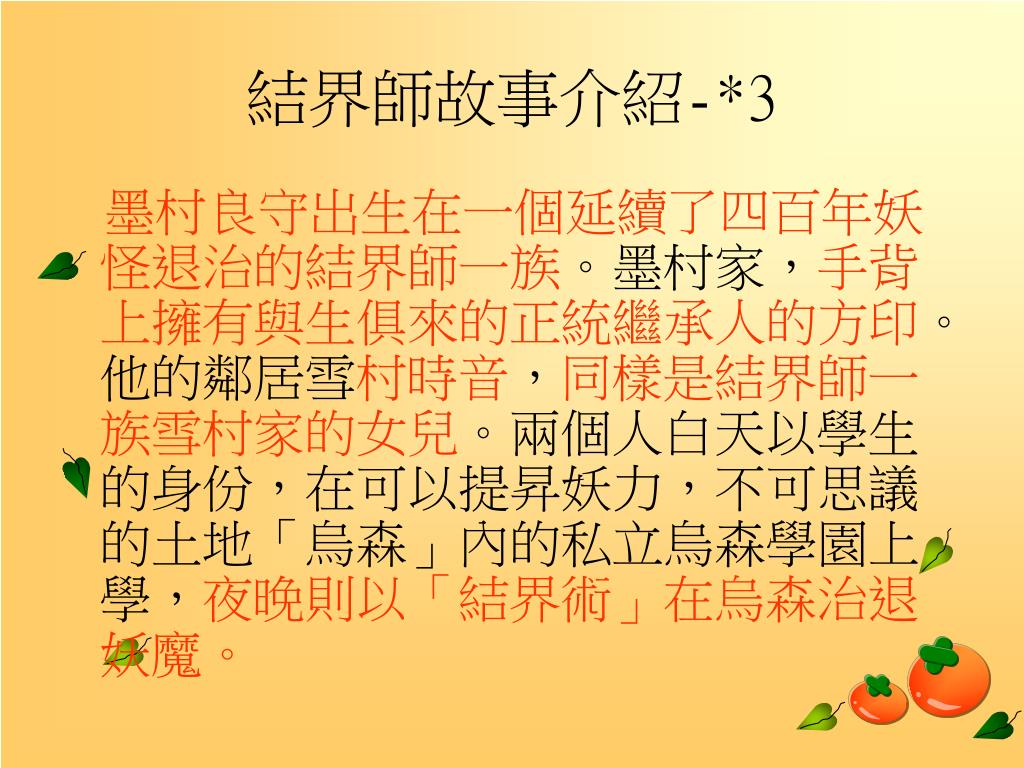 結界師故事介紹-*3

墨村良守出生在一個延續了四百年妖怪退治的結界師一族。墨村家，手背上擁有與生俱來的正統繼承人的方印。他的鄰居雪村時音，同樣是結界師一族雪村家的女兒。兩個人白天以學生的身份，在可以提昇妖力，不可思議的土地「烏森」內的私立烏森學園上學，夜晚則以「結界術」在烏森治退妖魔。